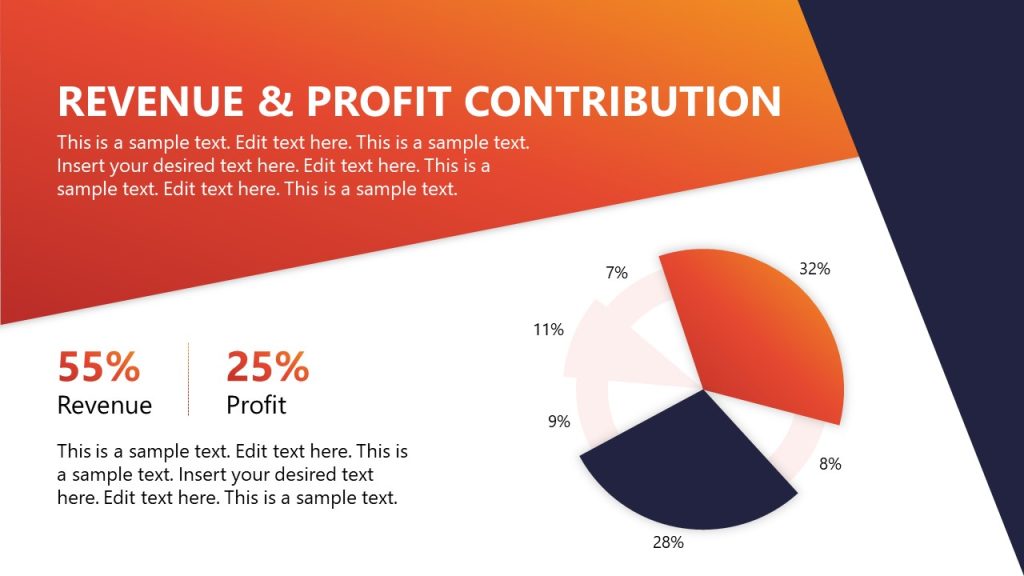 REVENUE & PROFIT CONTRIBUTION

This is a sample text. Edit text here. This is a sample text. Insert your desired text here. Edit text here. This is a sample text. Edit text here. This is a sample text.

55%
Revenue

25%
Profit

This is a sample text. Edit text here. This is a sample text. Insert your desired text here. Edit text here. This is a sample text.

7%
32%
11%
9%
8%
28%